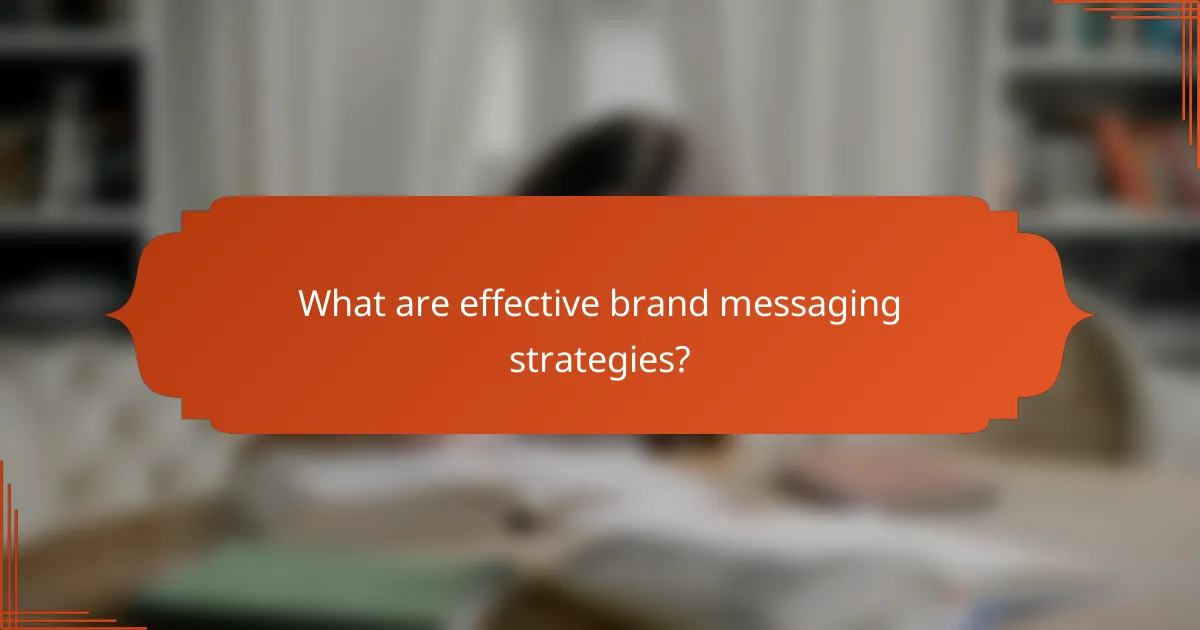 What are effective brand messaging strategies?